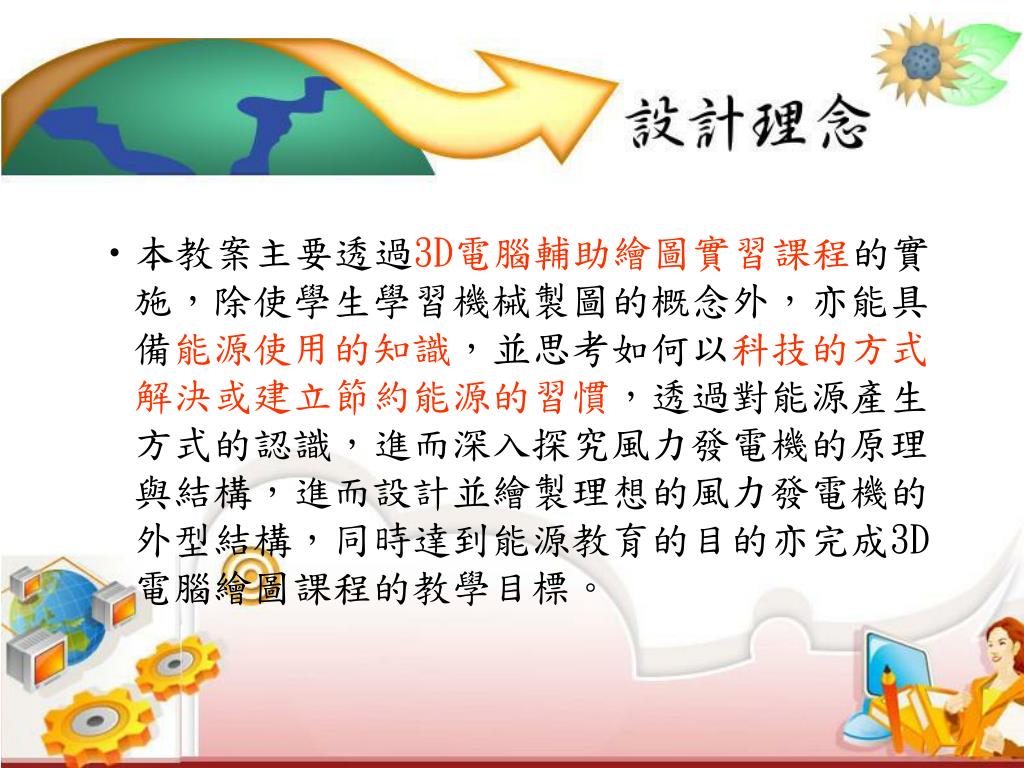 設計理念

• 本教案主要透過3D電腦輔助繪圖實習課程的實施，除使學生學習機械製圖的概念外，亦能具備能源使用的知識，並思考如何以科技的方式解決或建立節約能源的習慣，透過對能源產生方式的認識，進而深入探究風力發電機的原理與結構，進而設計並繪製理想的風力發電機的外型結構，同時達到能源教育的目的亦完成3D電腦繪圖課程的教學目標。